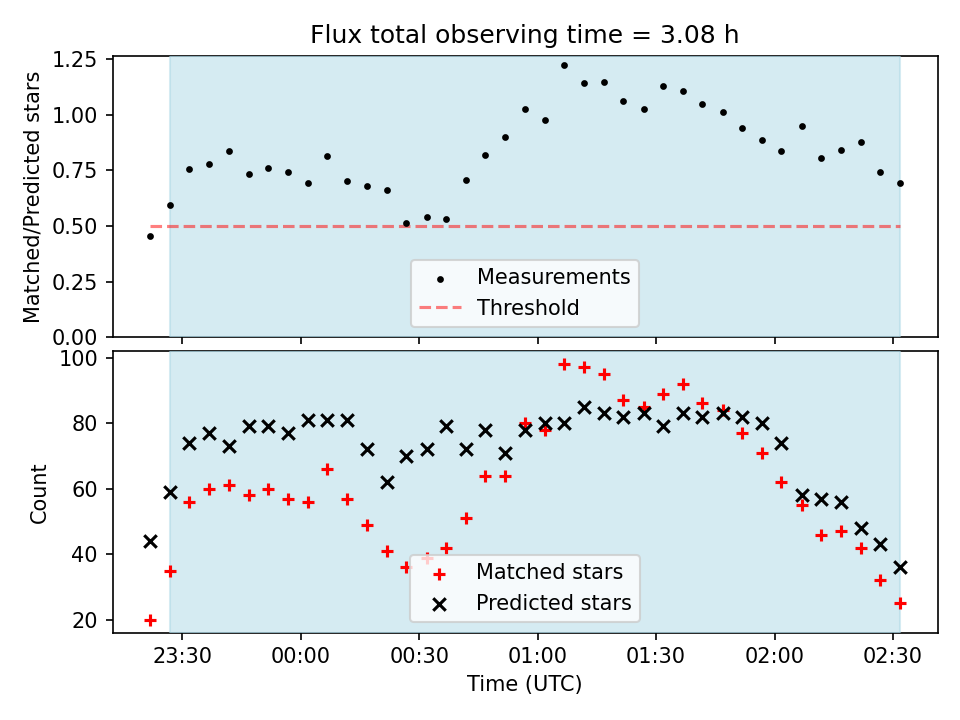 Flux total observing time = 3.08 h

Matched/Predicted stars

1.25
1.00
0.75
0.50
0.25
0.00

Measurements
Threshold

Count

100
80
60
40
20

Matched stars
Predicted stars

23:30
00:00
00:30
01:00
01:30
02:00
02:30

Time (UTC)